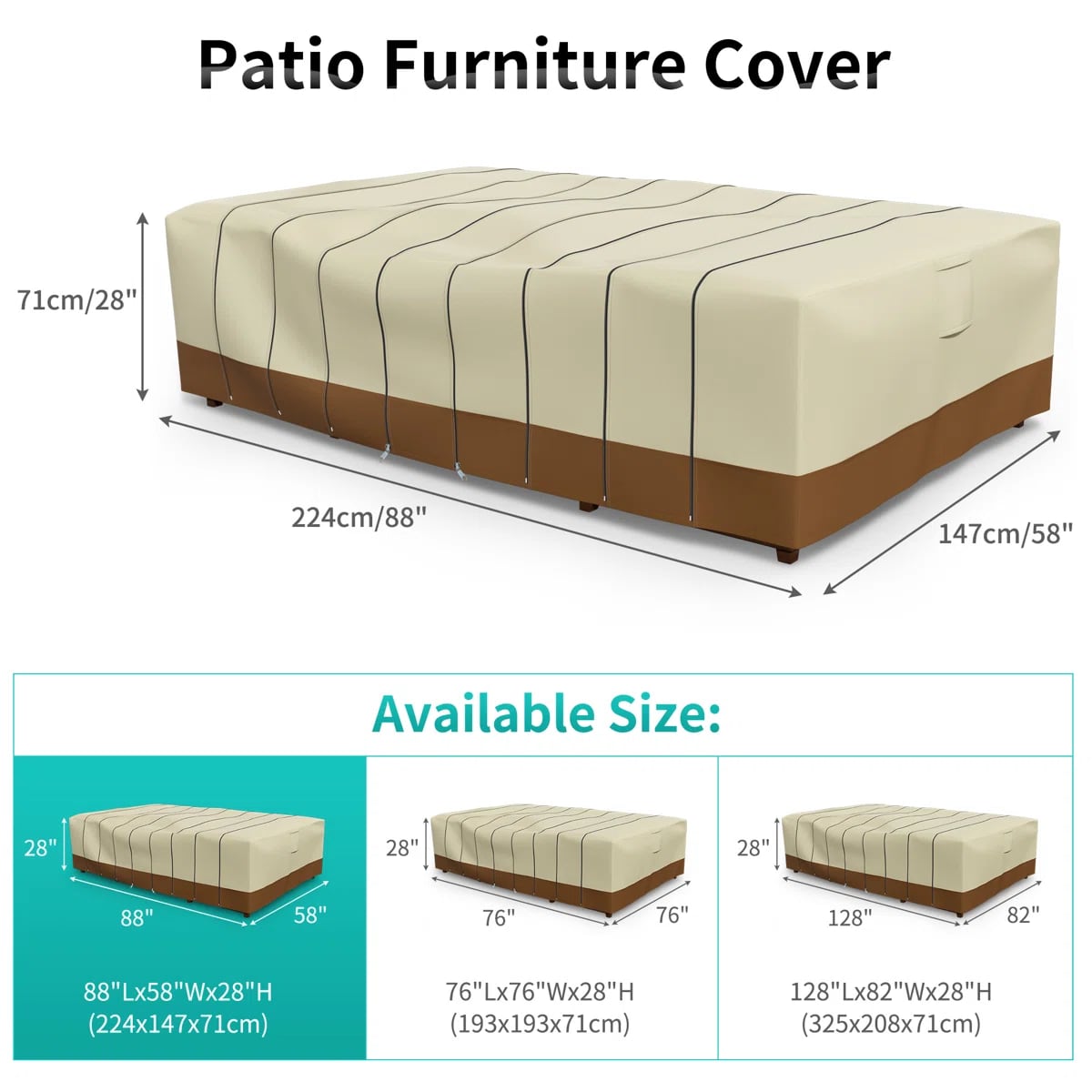 Patio Furniture Cover

71cm/28"

224cm/88"

147cm/58"

Available Size:

28"

88"

58"

88"Lx58"Wx28"H
(224x147x71cm)

28"

76"

76"

76"Lx76"Wx28"H
(193x193x71cm)

28"

128"

82"

128"Lx82"Wx28"H
(325x208x71cm)